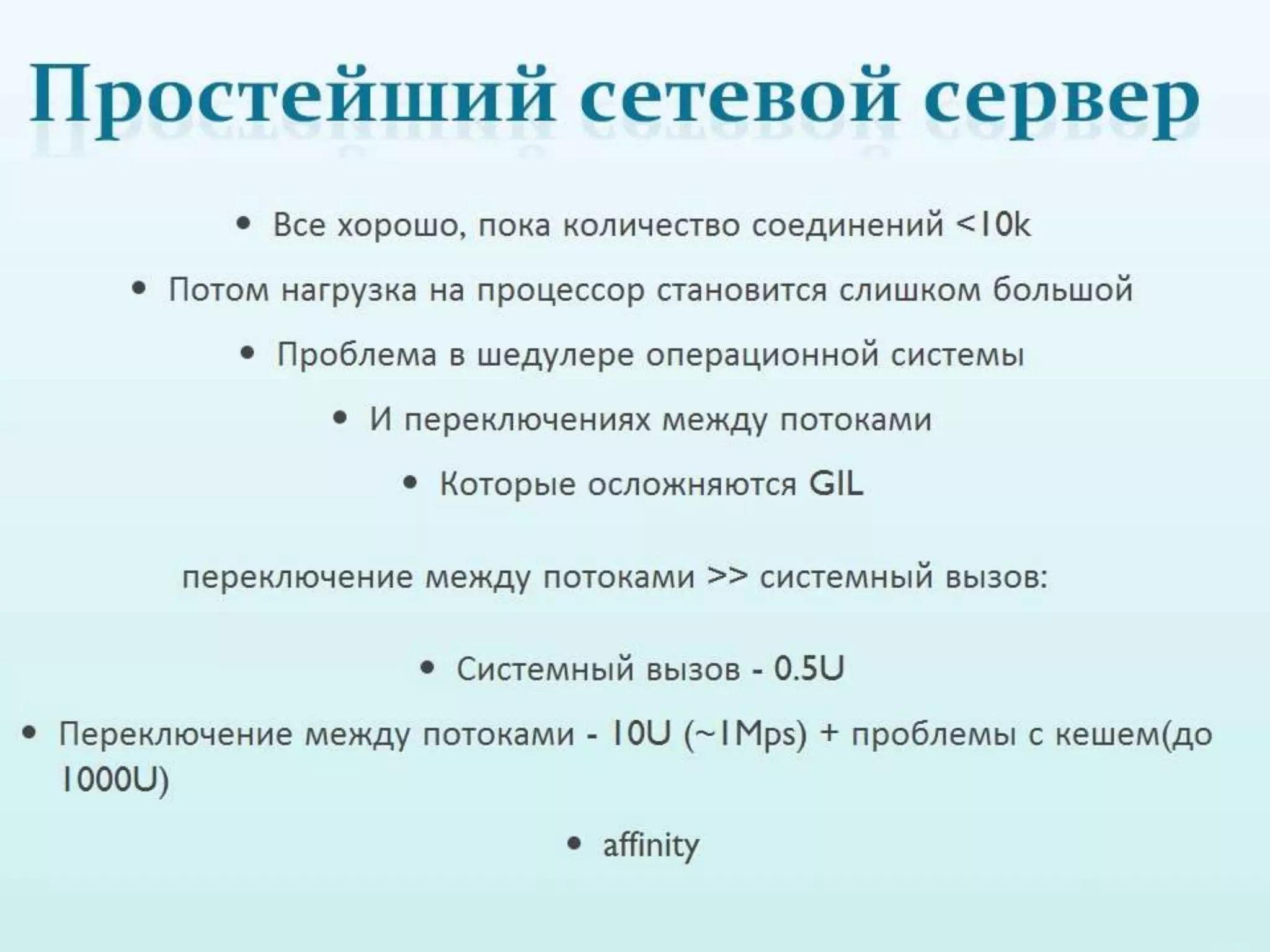 Простейший сетевой сервер

• Все хорошо, пока количество соединений <10k

• Потом нагрузка на процессор становится слишком большой

• Проблема в шедулере операционной системы

• И переключениях между потоками

• Которые осложняются GIL

переключение между потоками >> системный вызов:

• Системный вызов - 0.5U

• Переключение между потоками - 10U (~1Mps) + проблемы с кешем(до 1000U)

• affinity